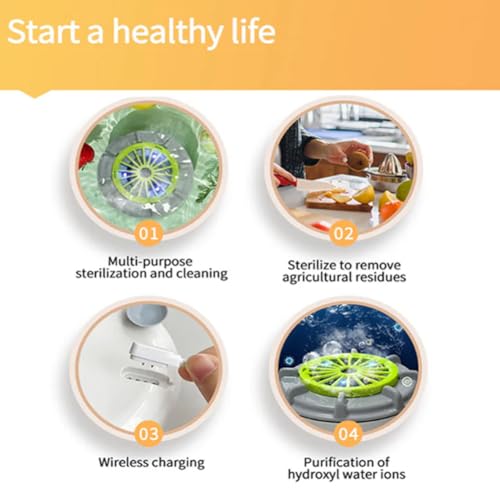 Start a healthy life

01
Multi-purpose sterilization and cleaning

02
Sterilize to remove agricultural residues

03
Wireless charging

04
Purification of hydroxyl water ions